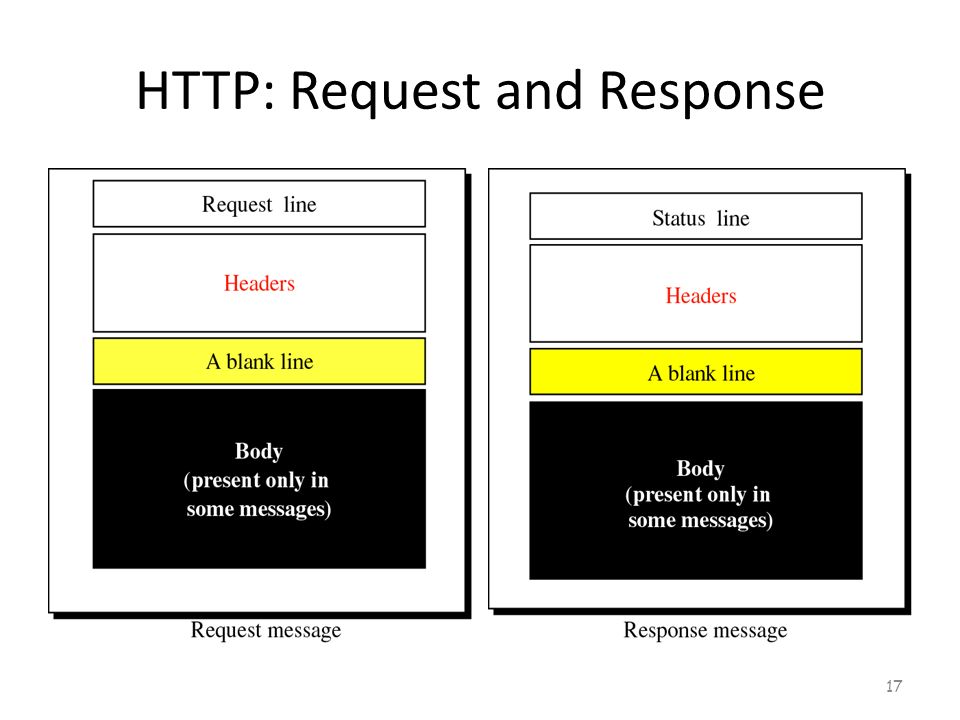 HTTP: Request and Response

Request line

Headers

A blank line

Body
(present only in
some messages)

Request message

Status line

Headers

A blank line

Body
(present only in
some messages)

Response message

17